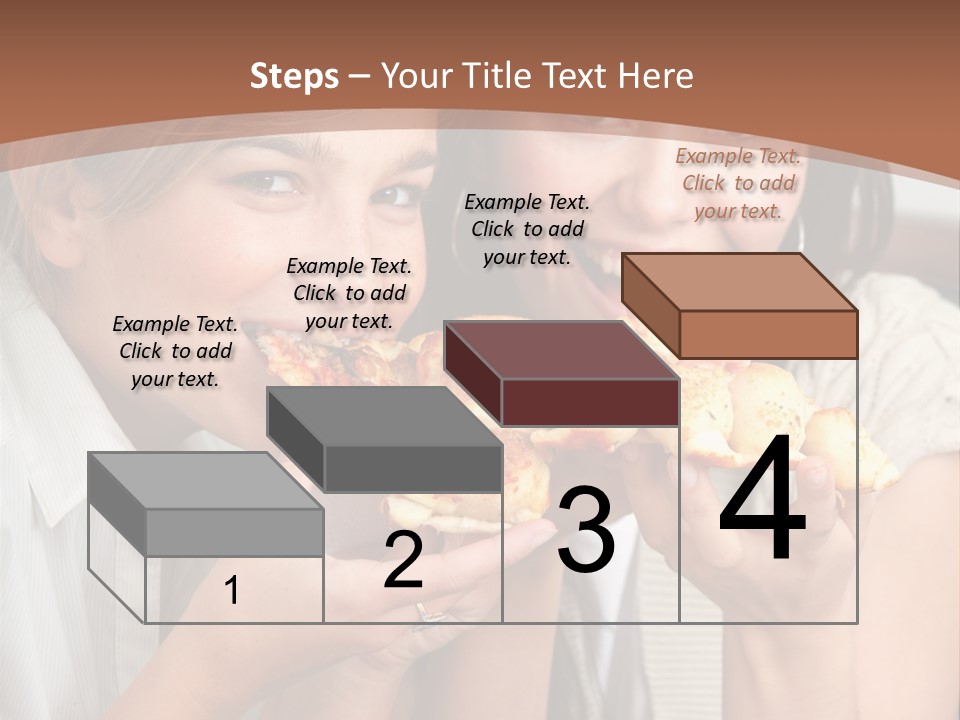 Steps – Your Title Text Here

Example Text. Click to add your text.

Example Text. Click to add your text.

Example Text. Click to add your text.

Example Text. Click to add your text.

1

2

3

4